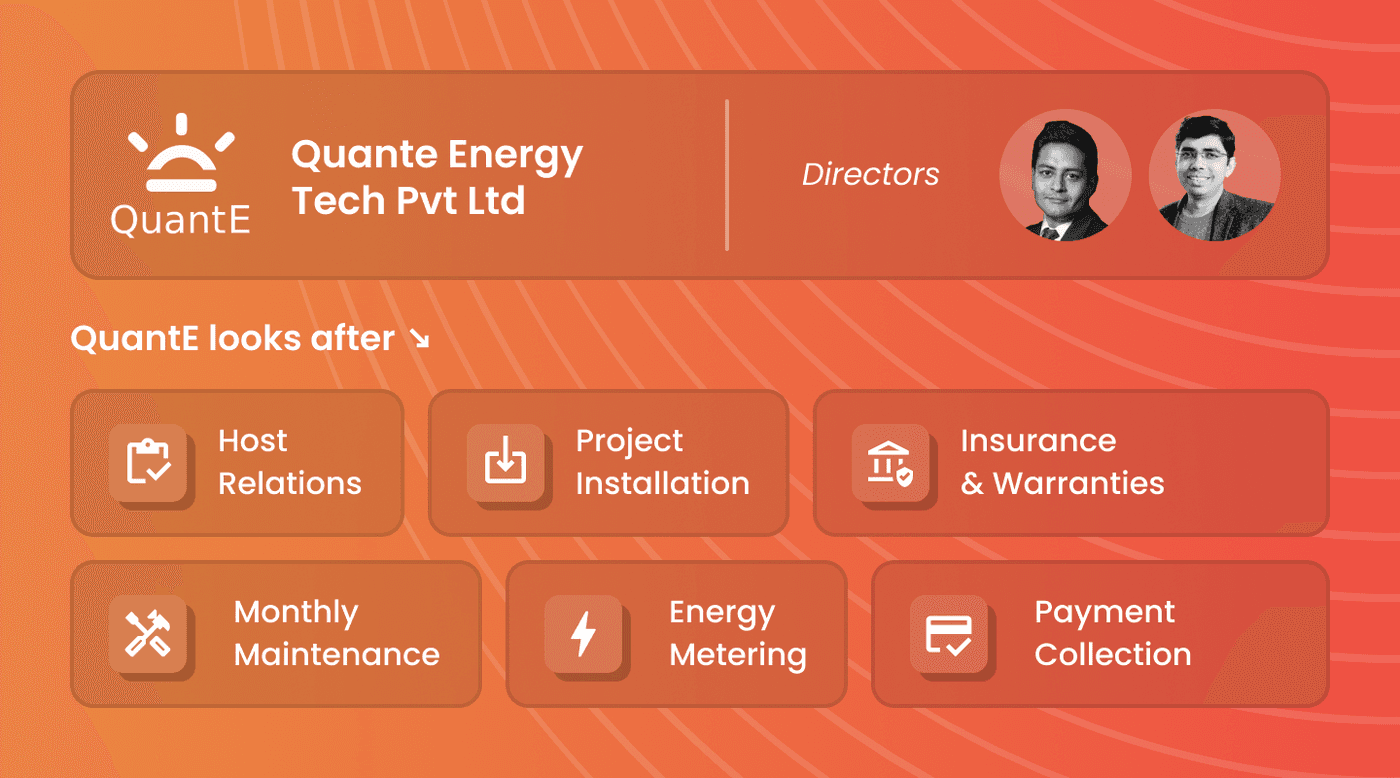 QuantE

Quante Energy Tech Pvt Ltd

Directors

QuantE looks after ↘

Host Relations

Project Installation

Insurance & Warranties

Monthly Maintenance

Energy Metering

Payment Collection